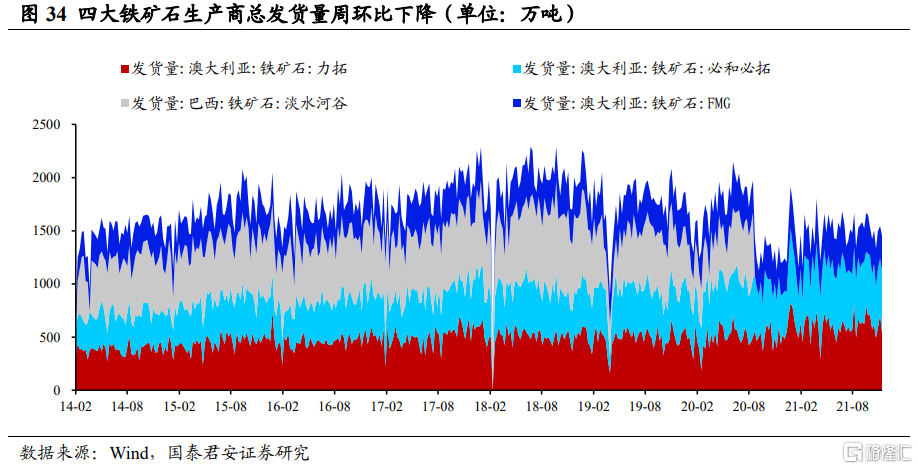 图 34 四大铁矿石生产商总发货量周环比下降（单位：万吨）

发货量：澳大利亚：铁矿石：力拓
发货量：澳大利亚：铁矿石：必和必拓
发货量：巴西：铁矿石：淡水河谷
发货量：澳大利亚：铁矿石：FMG

2500
2000
1500
1000
500
0

14-02 14-08 15-02 15-08 16-02 16-08 17-02 17-08 18-02 18-08 19-02 19-08 20-02 20-08 21-02 21-08

数据来源：Wind，国泰君安证券研究

格隆汇